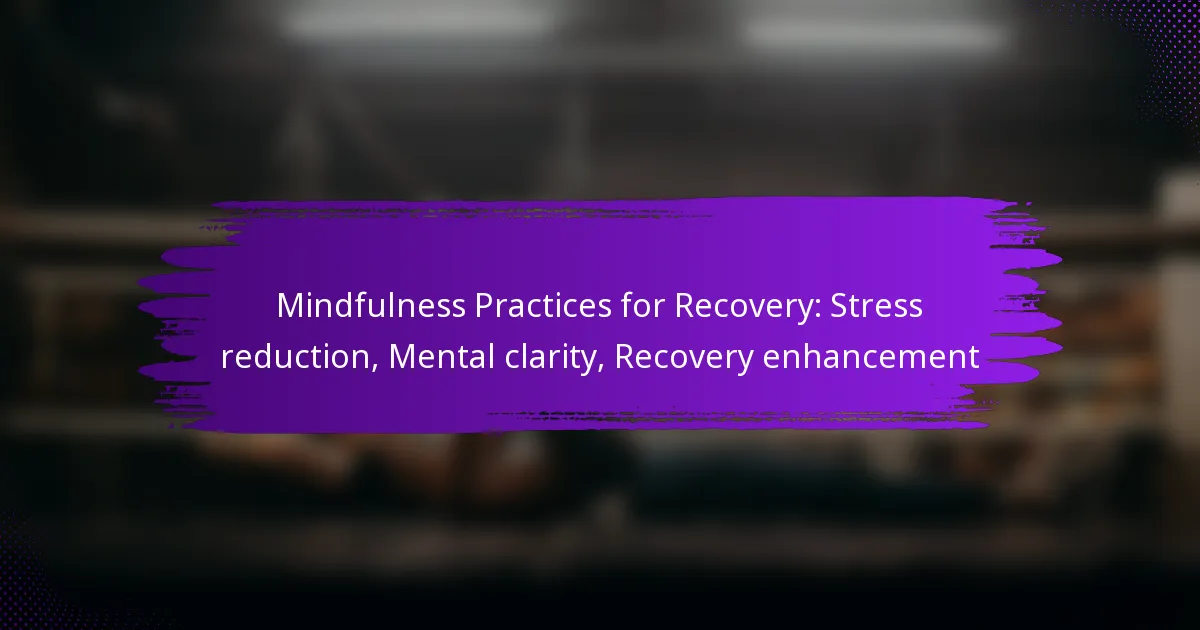 Mindfulness Practices for Recovery: Stress reduction, Mental clarity, Recovery enhancement